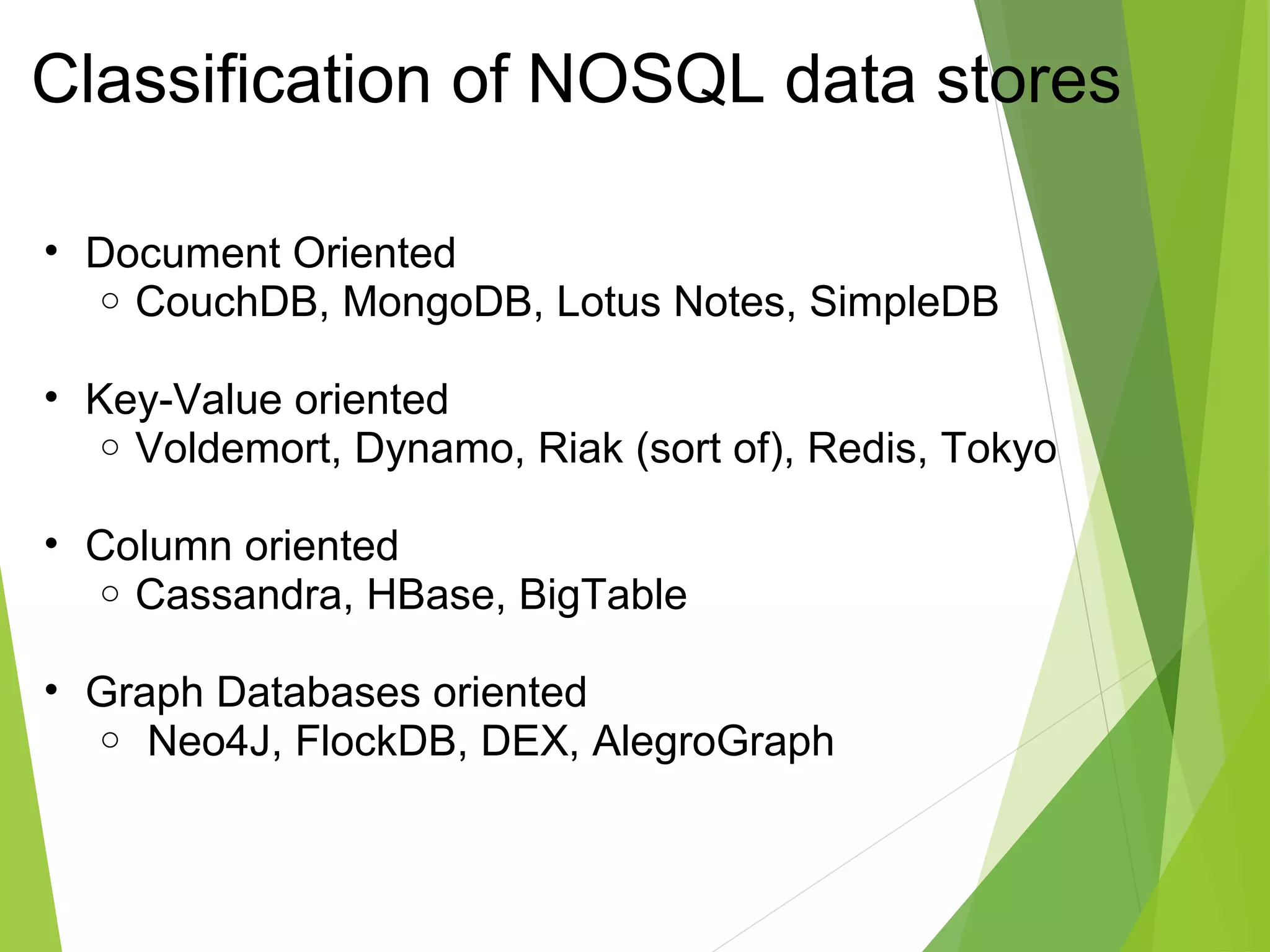 Classification of NOSQL data stores

• Document Oriented
 ○ CouchDB, MongoDB, Lotus Notes, SimpleDB

• Key-Value oriented
 ○ Voldemort, Dynamo, Riak (sort of), Redis, Tokyo

• Column oriented
 ○ Cassandra, HBase, BigTable

• Graph Databases oriented
 ○ Neo4J, FlockDB, DEX, AlegroGraph